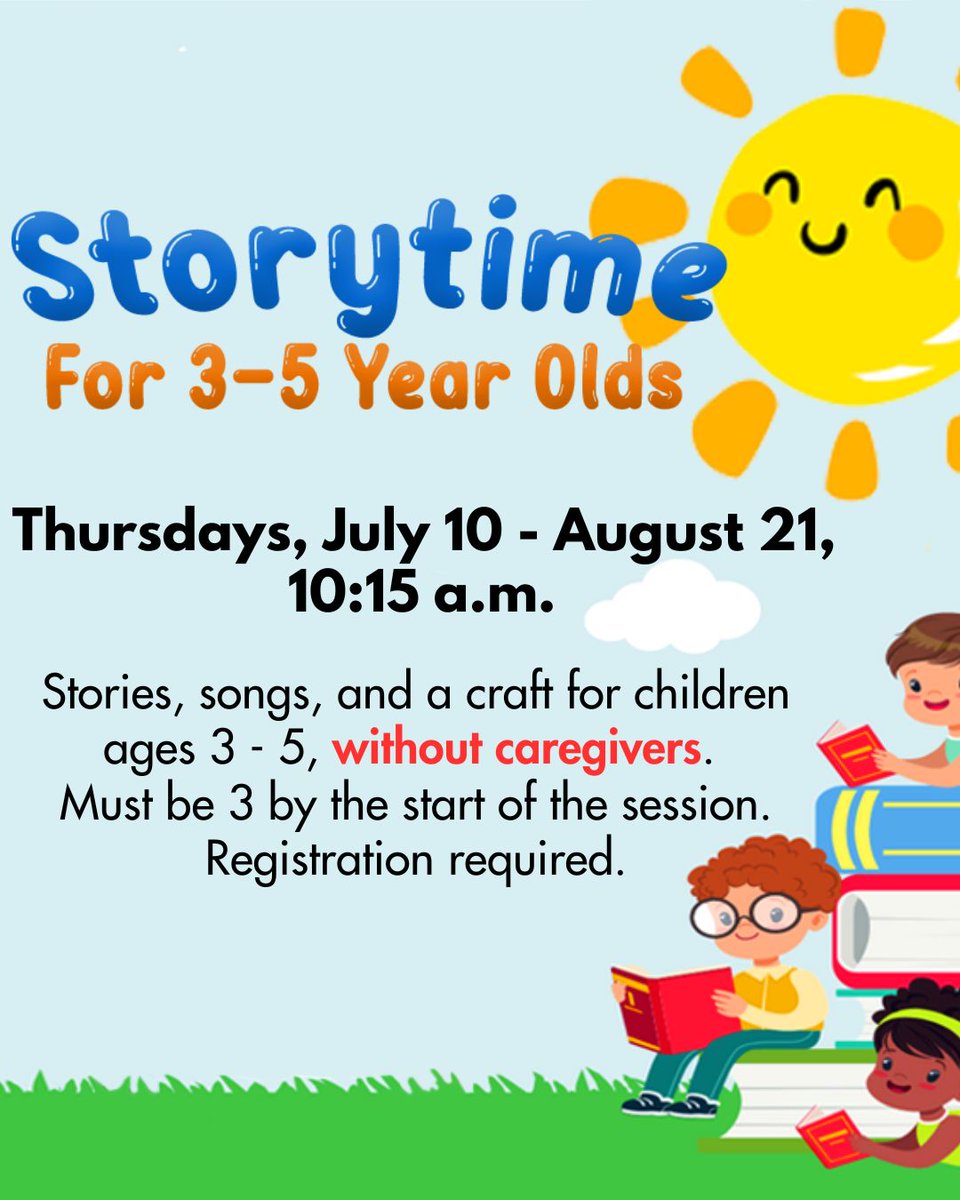 Storytime
For 3-5 Year Olds

Thursdays, July 10 - August 21, 10:15 a.m.

Stories, songs, and a craft for children ages 3 - 5, without caregivers. Must be 3 by the start of the session. Registration required.